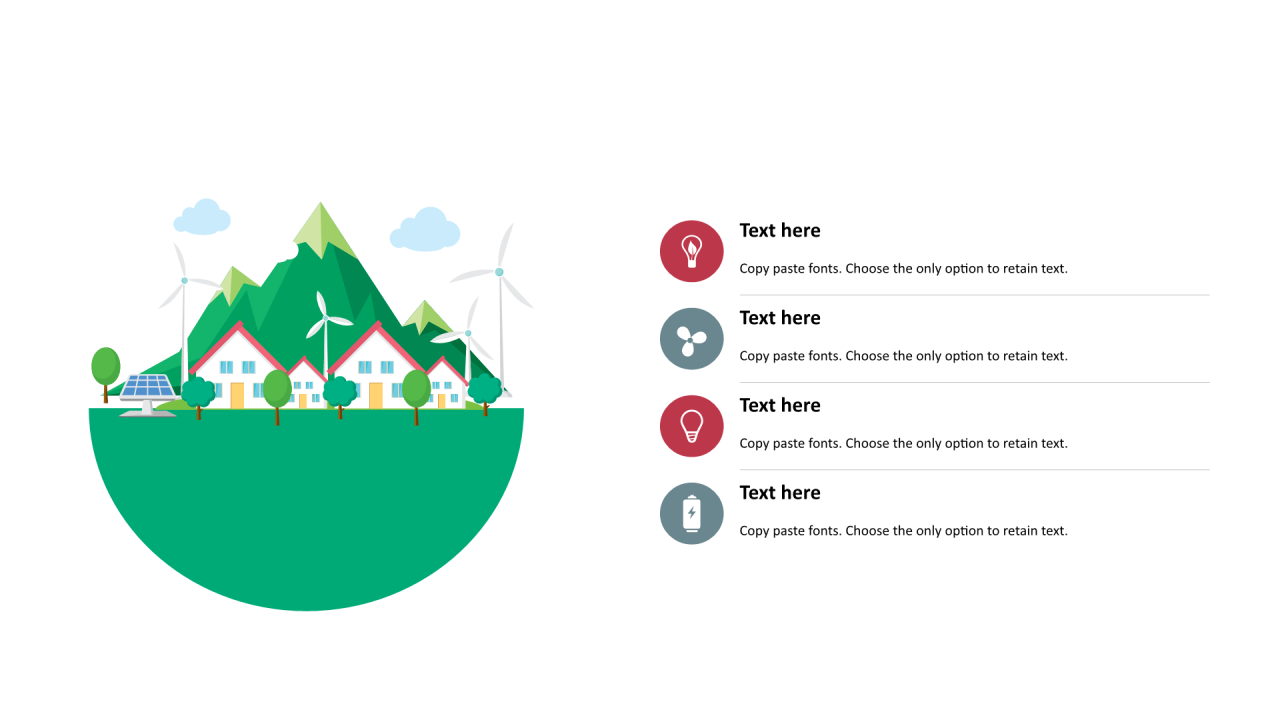 Text here

Copy paste fonts. Choose the only option to retain text.

Text here

Copy paste fonts. Choose the only option to retain text.

Text here

Copy paste fonts. Choose the only option to retain text.

Text here

Copy paste fonts. Choose the only option to retain text.